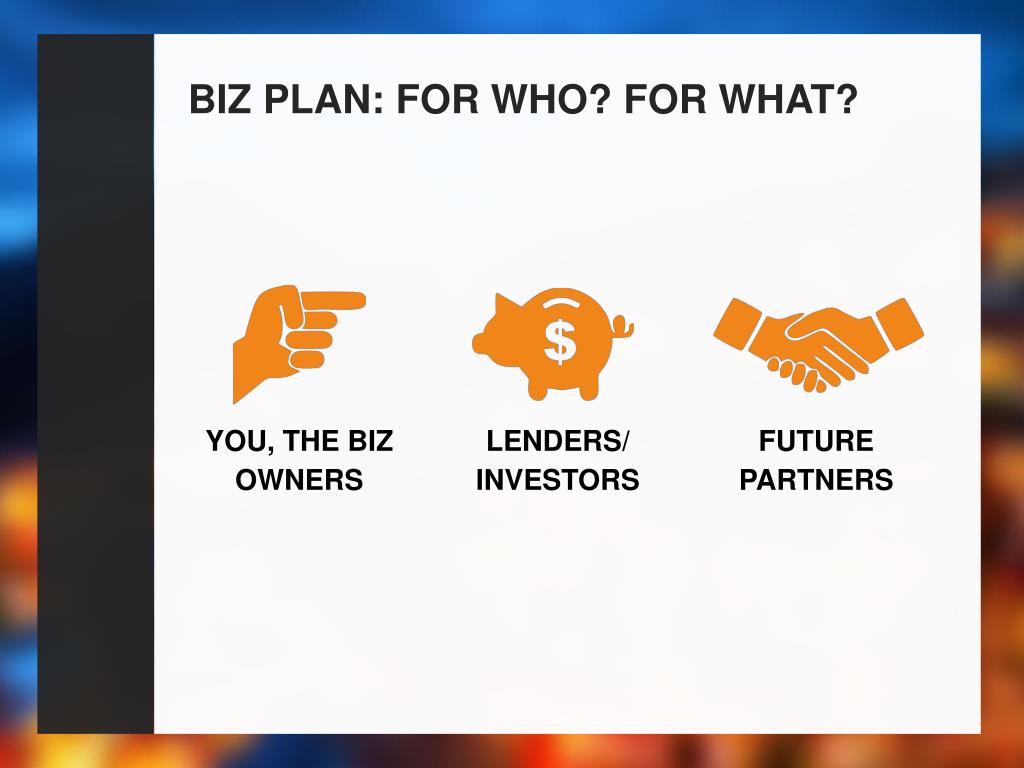 BIZ PLAN: FOR WHO? FOR WHAT?

$

YOU, THE BIZ OWNERS

LENDERS/ INVESTORS

FUTURE PARTNERS